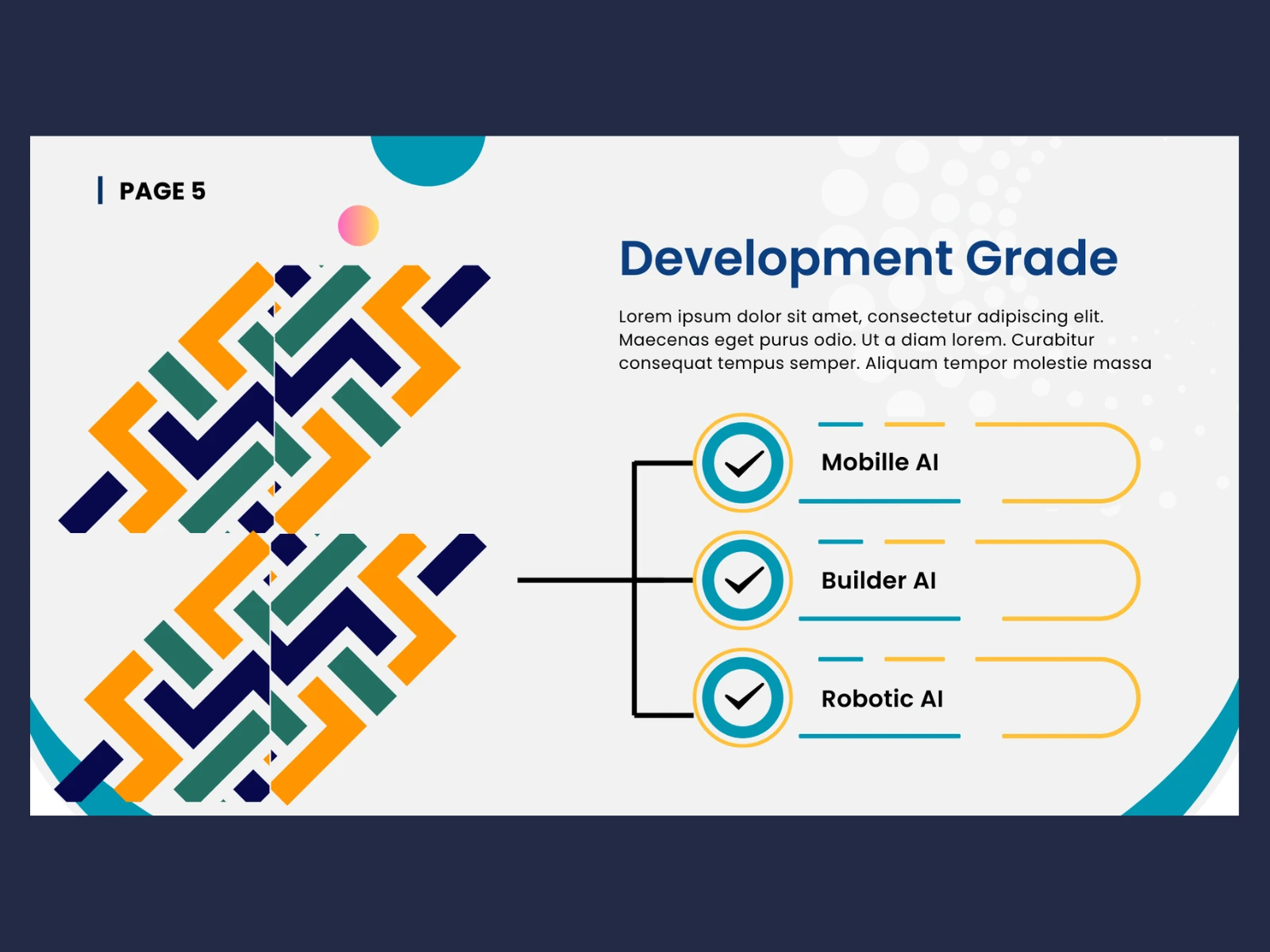 PAGE 5

Development Grade

Lorem ipsum dolor sit amet, consectetur adipiscing elit. Maecenas eget purus odio. Ut a diam lorem. Curabitur consequat tempus semper. Aliquam tempor molestie massa

Mobille AI

Builder AI

Robotic AI